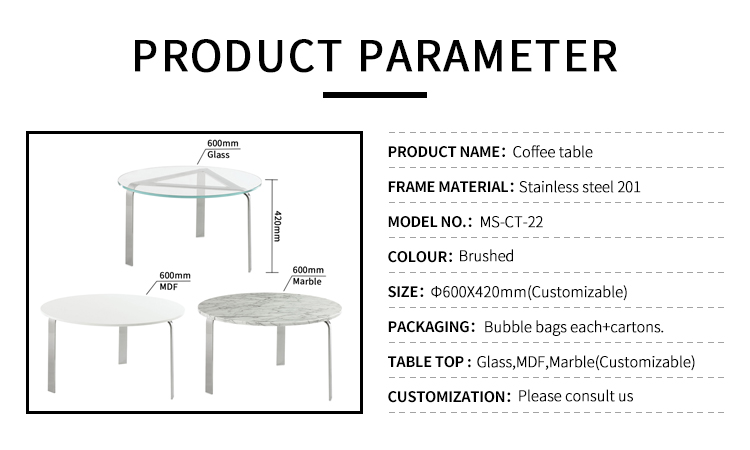 PRODUCT PARAMETER

600mm
Glass

420mm

600mm
MDF

600mm
Marble

PRODUCT NAME: Coffee table

FRAME MATERIAL: Stainless steel 201

MODEL NO.: MS-CT-22

COLOUR: Brushed

SIZE: Φ600X420mm(Customizable)

PACKAGING: Bubble bags each+cartons.

TABLE TOP : Glass,MDF,Marble(Customizable)

CUSTOMIZATION: Please consult us